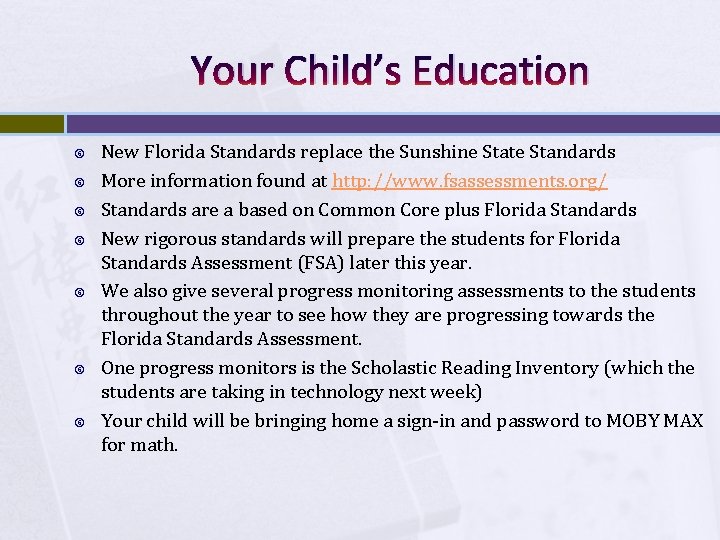 Your Child's Education

New Florida Standards replace the Sunshine State Standards

More information found at http://www.fsassessments.org/

Standards are a based on Common Core plus Florida Standards

New rigorous standards will prepare the students for Florida Standards Assessment (FSA) later this year.

We also give several progress monitoring assessments to the students throughout the year to see how they are progressing towards the Florida Standards Assessment.

One progress monitors is the Scholastic Reading Inventory (which the students are taking in technology next week)

Your child will be bringing home a sign-in and password to MOBY MAX for math.